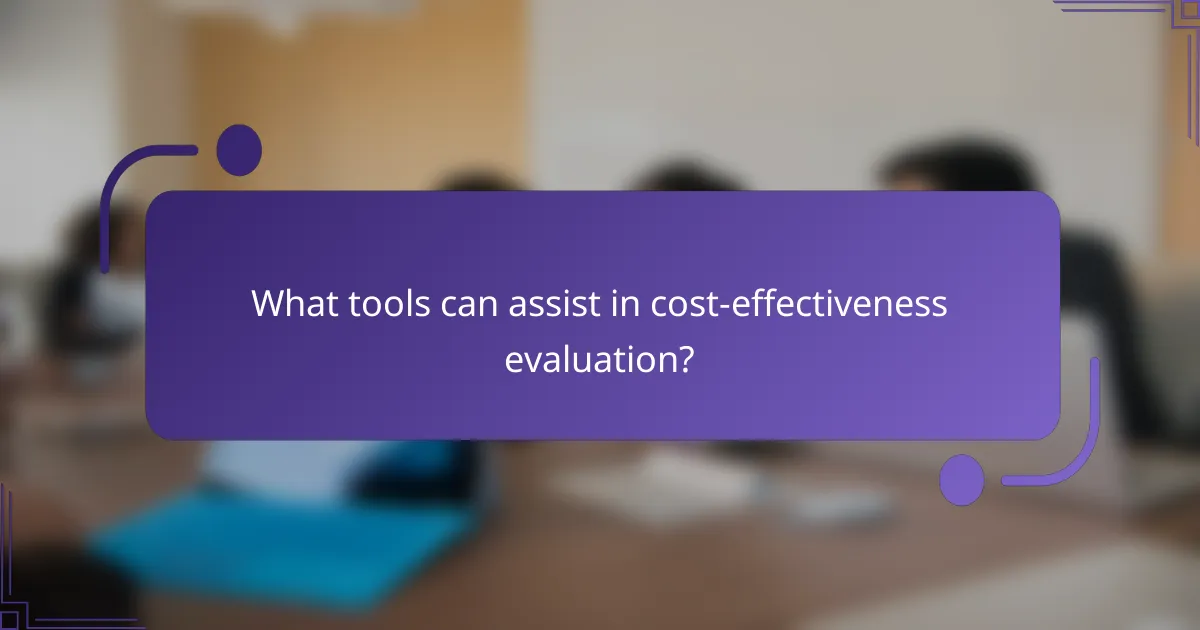 What tools can assist in cost-effectiveness evaluation?